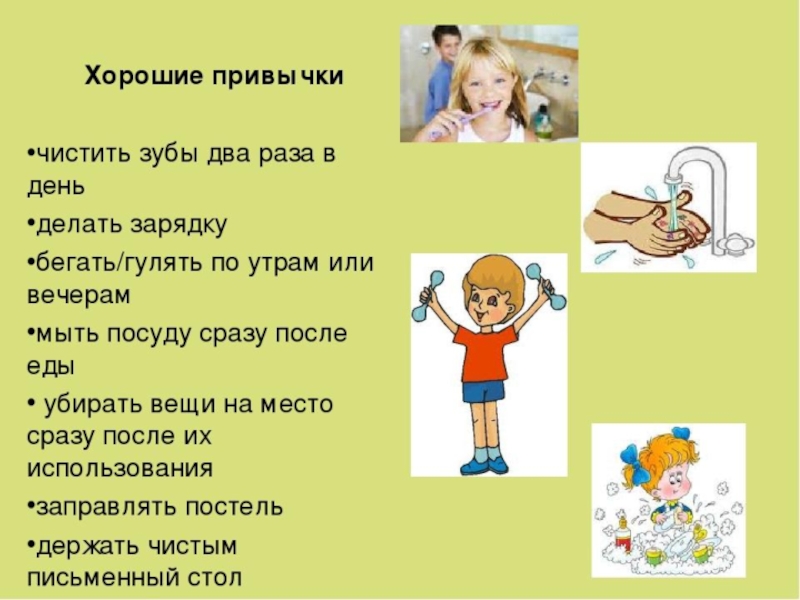 Хорошие привычки

•чистить зубы два раза в день

•делать зарядку

•бегать/гулять по утрам или вечерам

•мыть посуду сразу после еды

• убирать вещи на место сразу после их использования

•заправлять постель

•держать чистым письменный стол